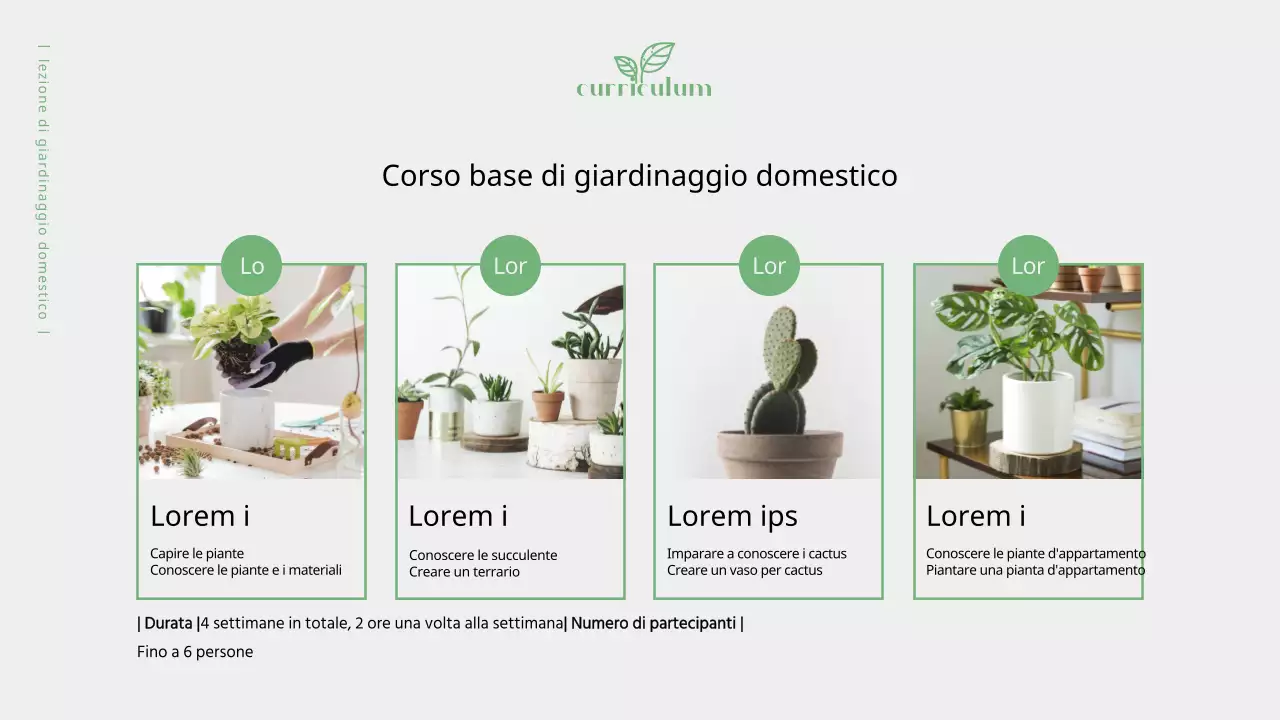 | lezione di giardinaggio domestico |

curriculum

Corso base di giardinaggio domestico

Lo

Lorem i

Capire le piante
Conoscere le piante e i materiali

Lor

Lorem i

Conoscere le succulente
Creare un terrario

Lor

Lorem ips

Imparare a conoscere i cactus
Creare un vaso per cactus

Lor

Lorem i

Conoscere le piante d'appartamento
Piantare una pianta d'appartamento

| Durata |4 settimane in totale, 2 ore una volta alla settimana| Numero di partecipanti |
Fino a 6 persone